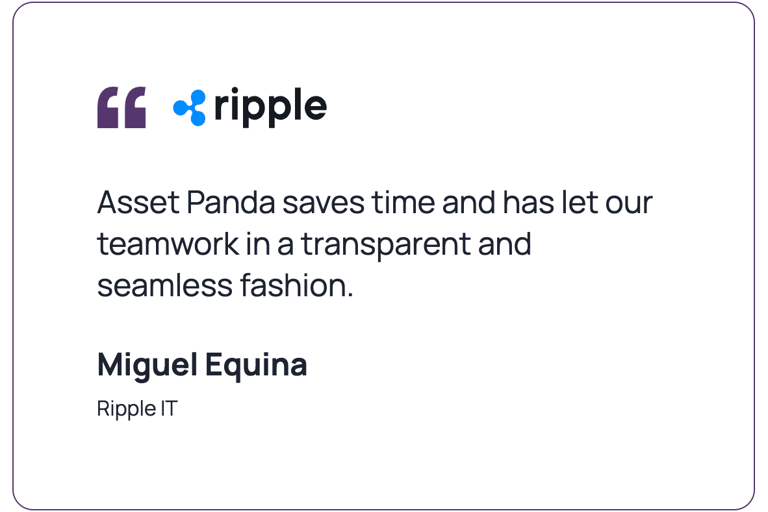 ripple

Asset Panda saves time and has let our teamwork in a transparent and seamless fashion.

Miguel Equina

Ripple IT